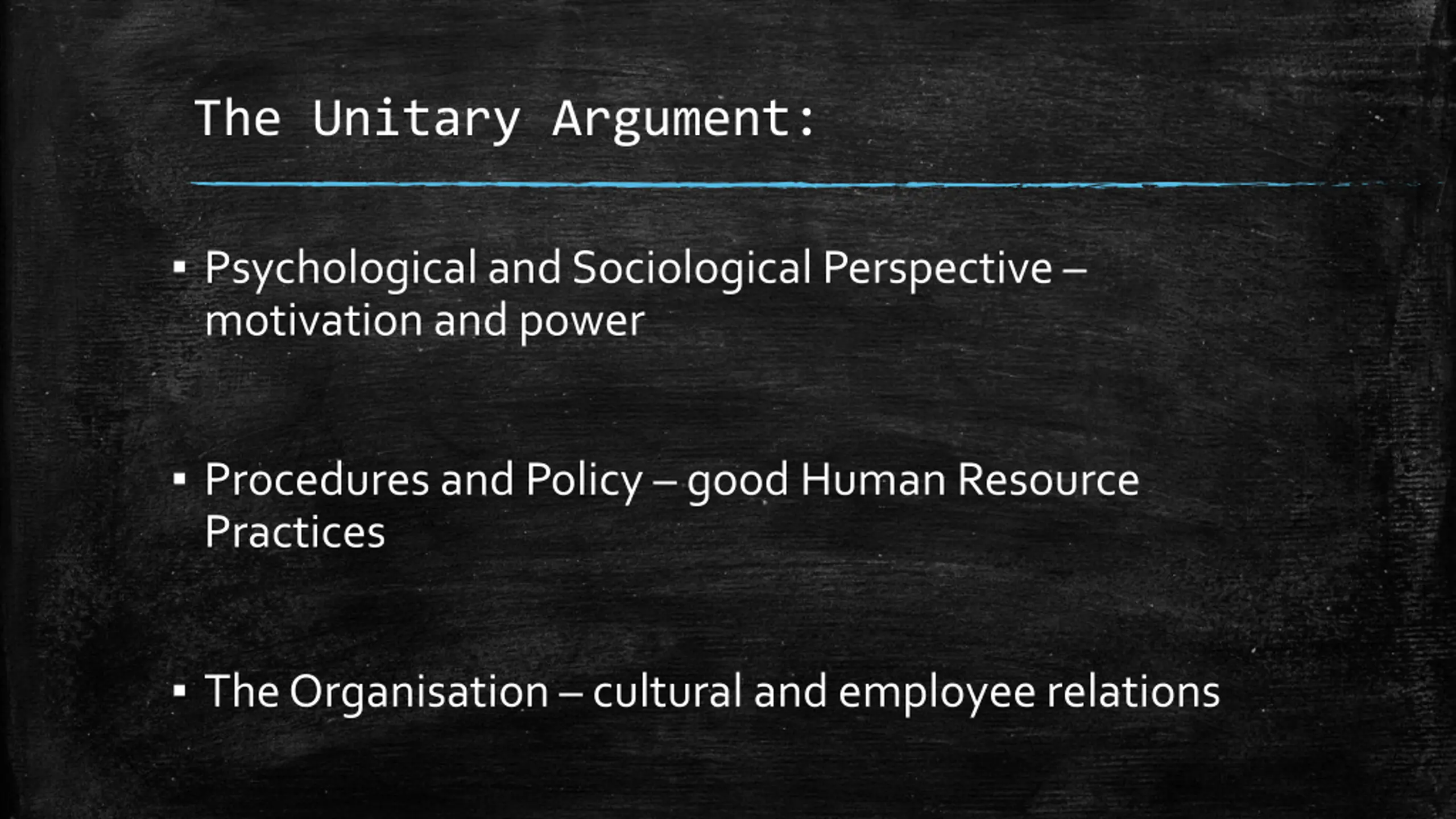 The Unitary Argument:

▪ Psychological and Sociological Perspective – motivation and power

▪ Procedures and Policy – good Human Resource Practices

▪ The Organisation – cultural and employee relations